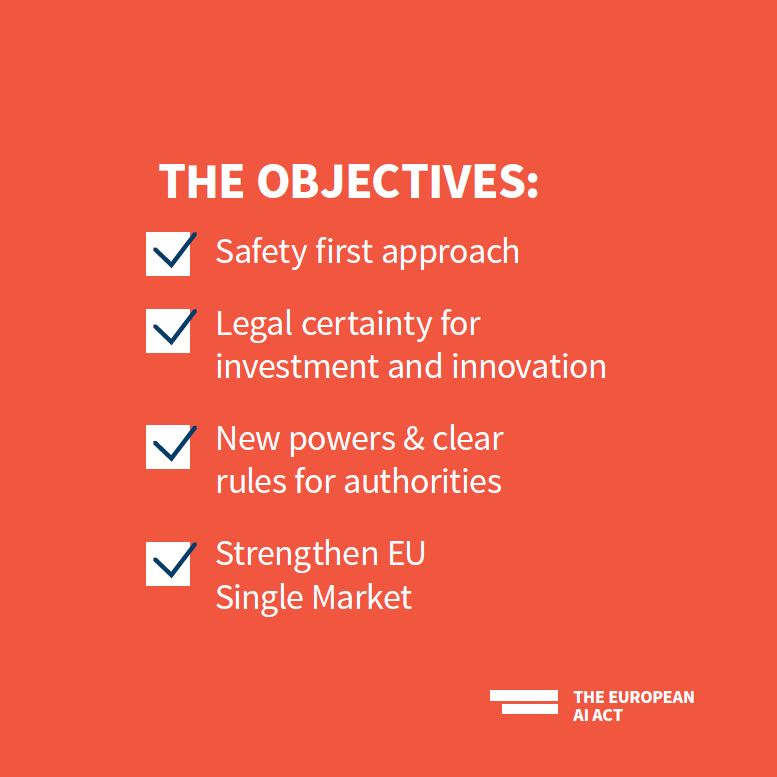 THE OBJECTIVES:

Safety first approach

Legal certainty for investment and innovation

New powers & clear rules for authorities

Strengthen EU Single Market

THE EUROPEAN AI ACT